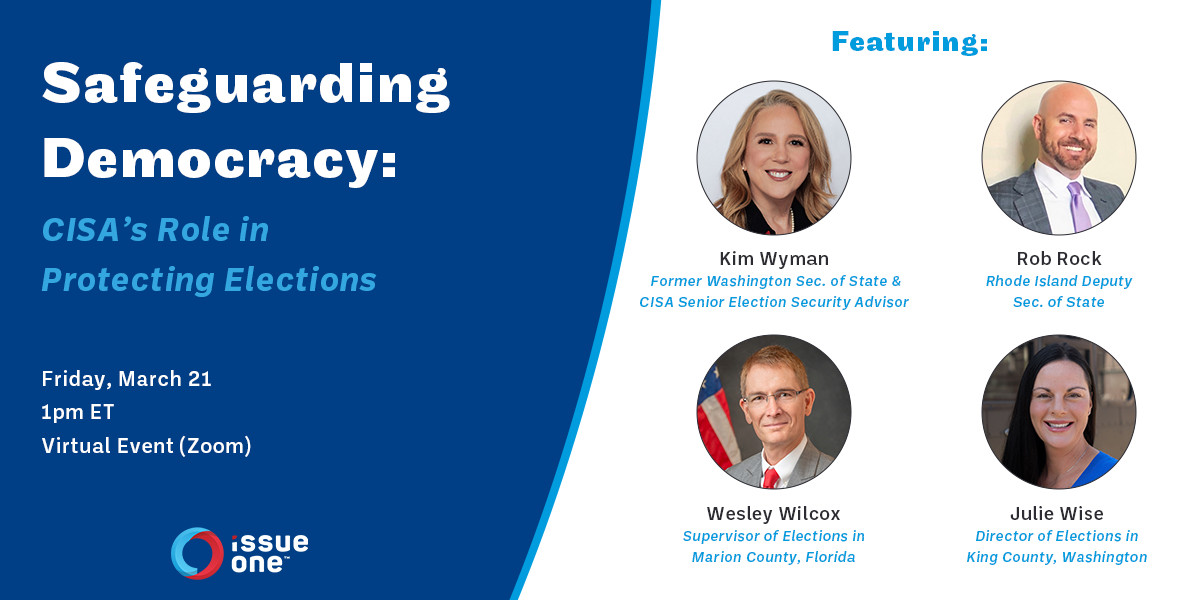 Safeguarding Democracy:

CISA's Role in Protecting Elections

Friday, March 21
1pm ET
Virtual Event (Zoom)

issue one™

Featuring:

Kim Wyman
Former Washington Sec. of State & CISA Senior Election Security Advisor

Rob Rock
Rhode Island Deputy Sec. of State

Wesley Wilcox
Supervisor of Elections in Marion County, Florida

Julie Wise
Director of Elections in King County, Washington